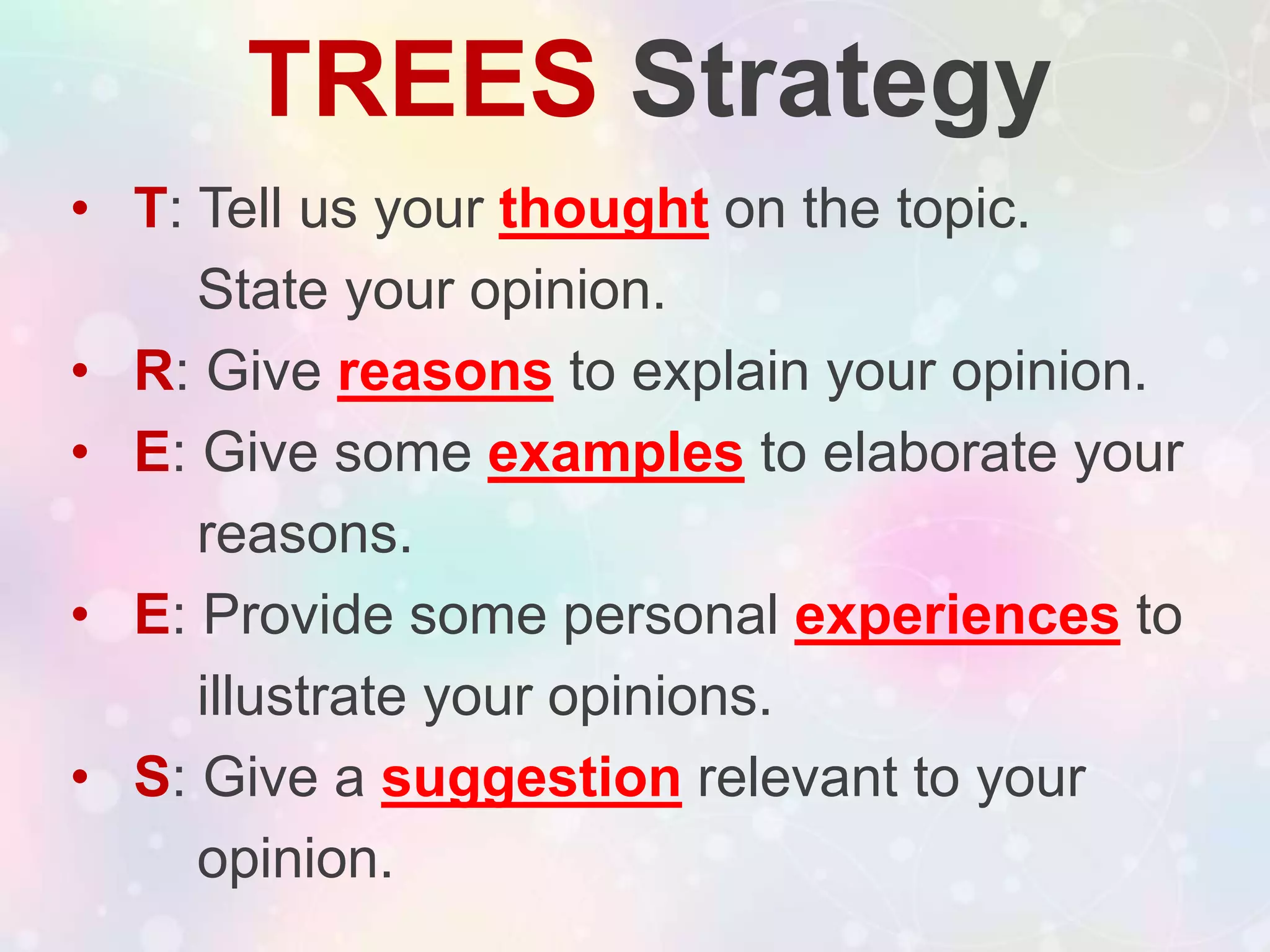 TREES Strategy

• T: Tell us your thought on the topic. State your opinion.
• R: Give reasons to explain your opinion.
• E: Give some examples to elaborate your reasons.
• E: Provide some personal experiences to illustrate your opinions.
• S: Give a suggestion relevant to your opinion.